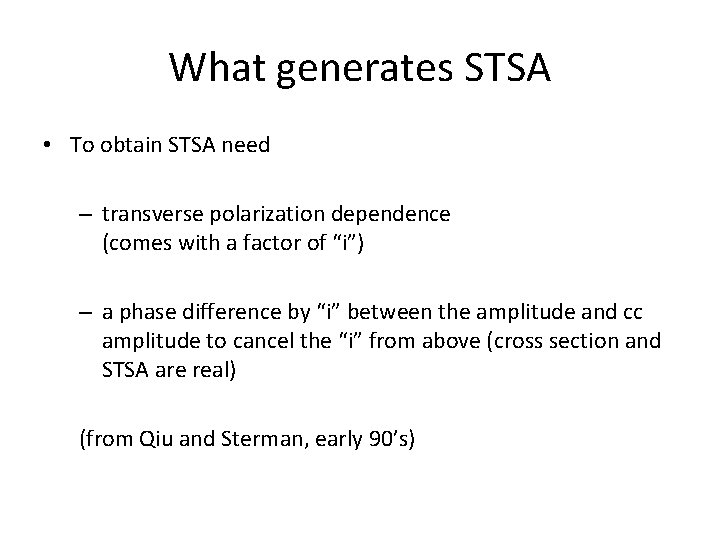 What generates STSA

• To obtain STSA need

– transverse polarization dependence (comes with a factor of “i”)

– a phase difference by “i” between the amplitude and cc amplitude to cancel the “i” from above (cross section and STSA are real)

(from Qiu and Sterman, early 90’s)